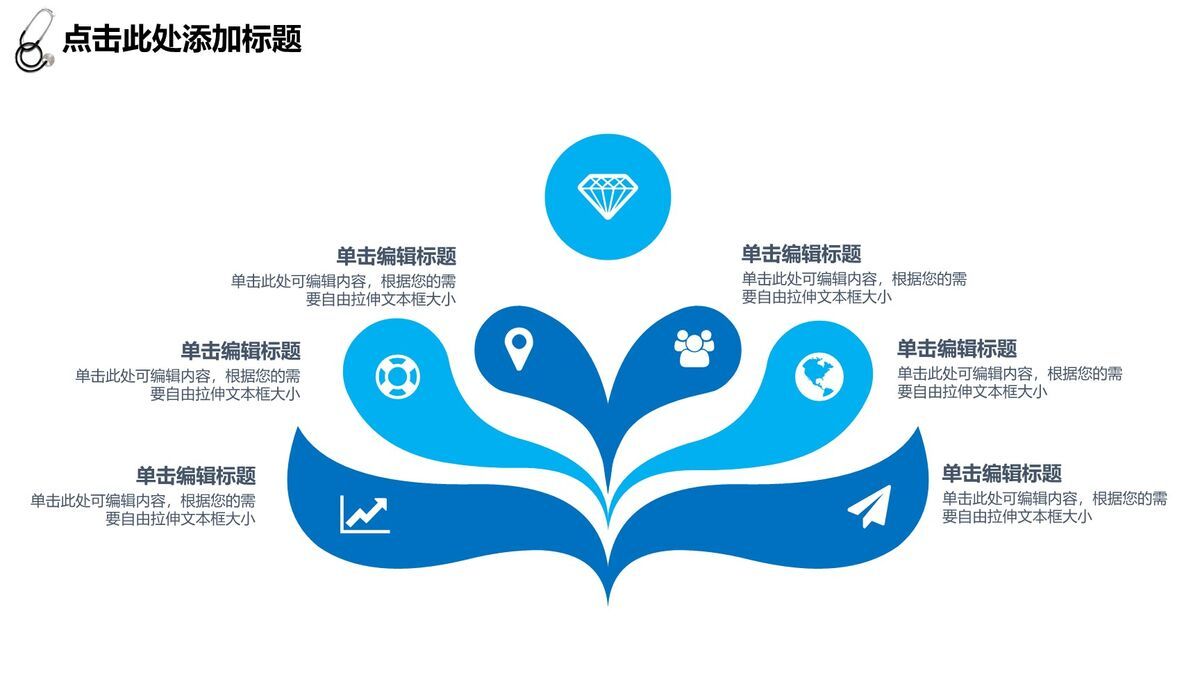 点击此处添加标题

单击编辑标题
单击此处可编辑内容，根据您的需要自由拉伸文本框大小

单击编辑标题
单击此处可编辑内容，根据您的需要自由拉伸文本框大小

单击编辑标题
单击此处可编辑内容，根据您的需要自由拉伸文本框大小

单击编辑标题
单击此处可编辑内容，根据您的需要自由拉伸文本框大小

单击编辑标题
单击此处可编辑内容，根据您的需要自由拉伸文本框大小

单击编辑标题
单击此处可编辑内容，根据您的需要自由拉伸文本框大小